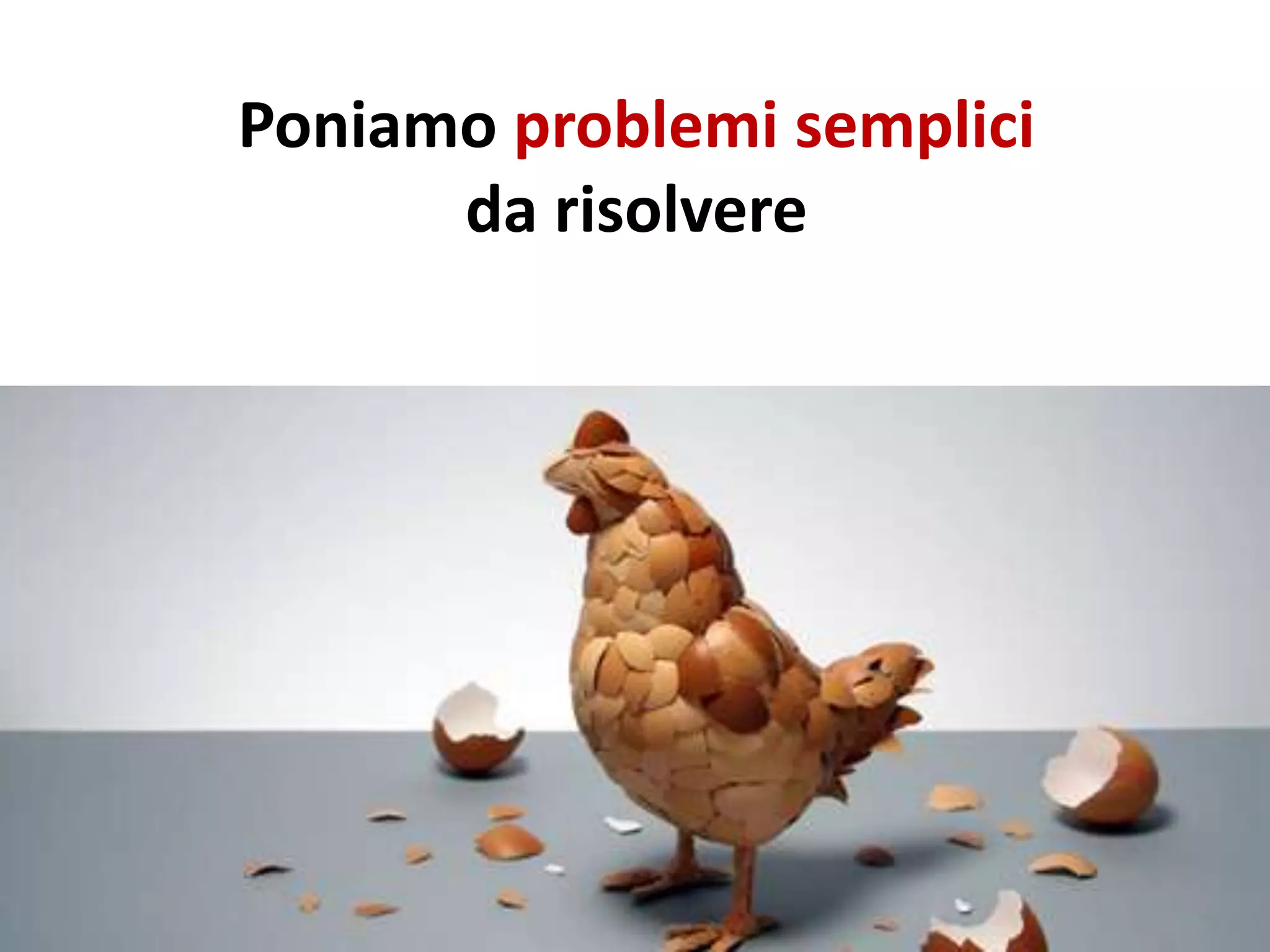 Poniamo problemi semplici da risolvere